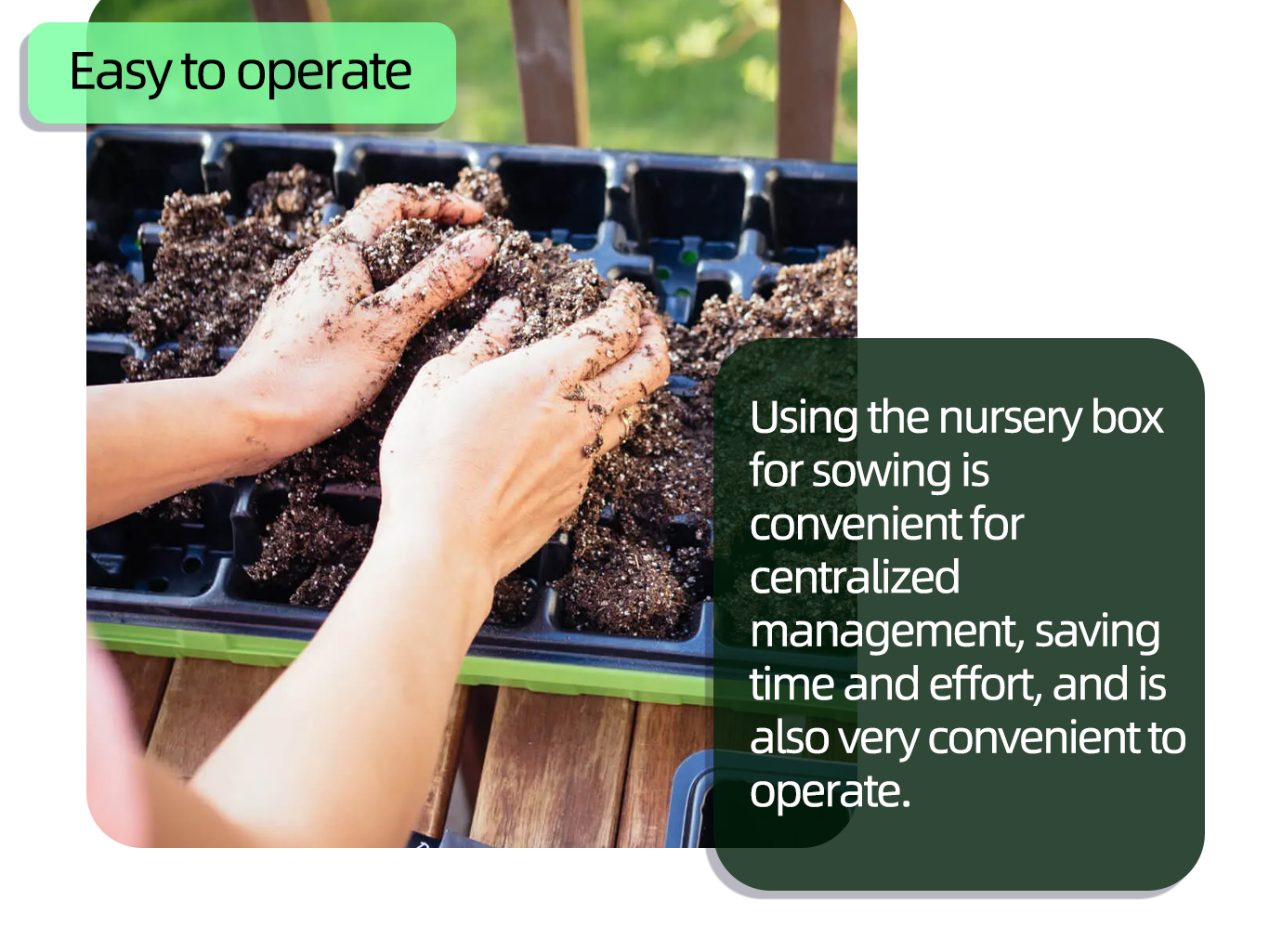 Easy to operate

Using the nursery box for sowing is convenient for centralized management, saving time and effort, and is also very convenient to operate.